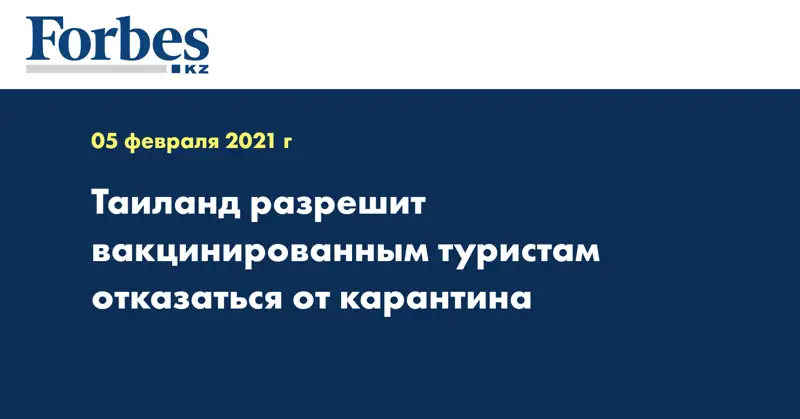 Forbes
KZ

05 февраля 2021 г

Таиланд разрешит вакцинированным туристам отказаться от карантина